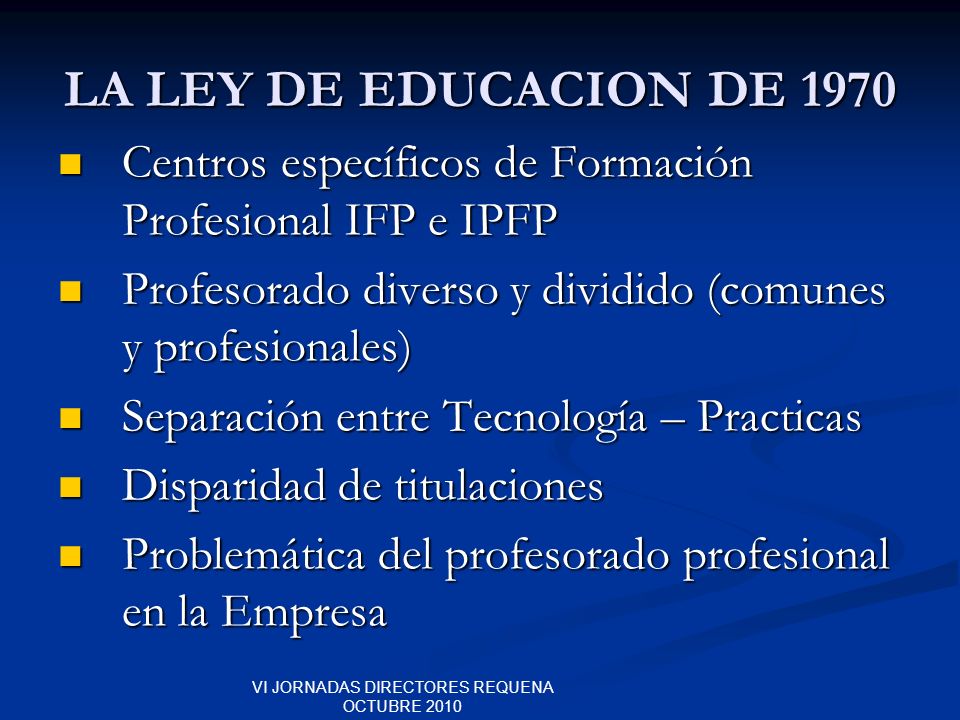 LA LEY DE EDUCACION DE 1970

- Centros específicos de Formación Profesional IFP e IPFP
- Profesorado diverso y dividido (comunes y profesionales)
- Separación entre Tecnología – Practicas
- Disparidad de titulaciones
- Problemática del profesorado profesional en la Empresa

VI JORNADAS DIRECTORES REQUENA
OCTUBRE 2010